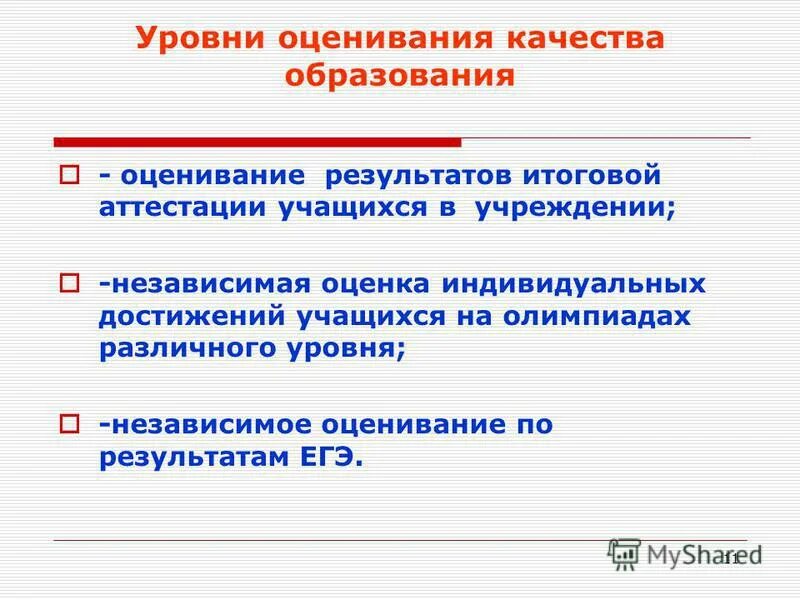 Уровни оценивания качества образования

- оценивание результатов итоговой аттестации учащихся в учреждении;

-независимая оценка индивидуальных достижений учащихся на олимпиадах различного уровня;

-независимое оценивание по результатам ЕГЭ.

MyShared

11